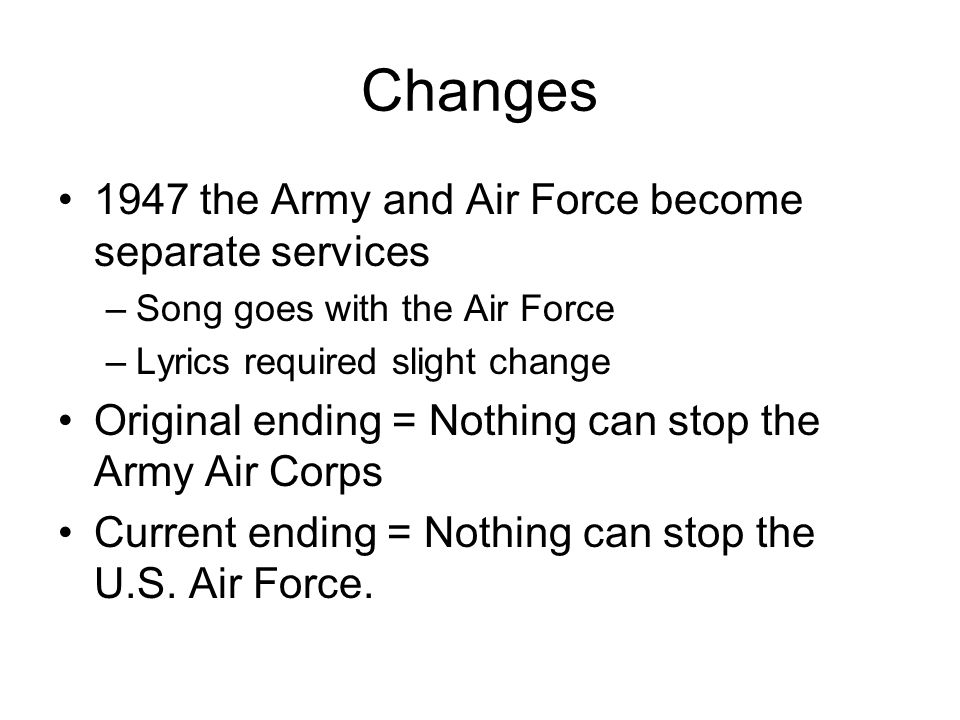 Changes

• 1947 the Army and Air Force become separate services
– Song goes with the Air Force
– Lyrics required slight change
• Original ending = Nothing can stop the Army Air Corps
• Current ending = Nothing can stop the U.S. Air Force.